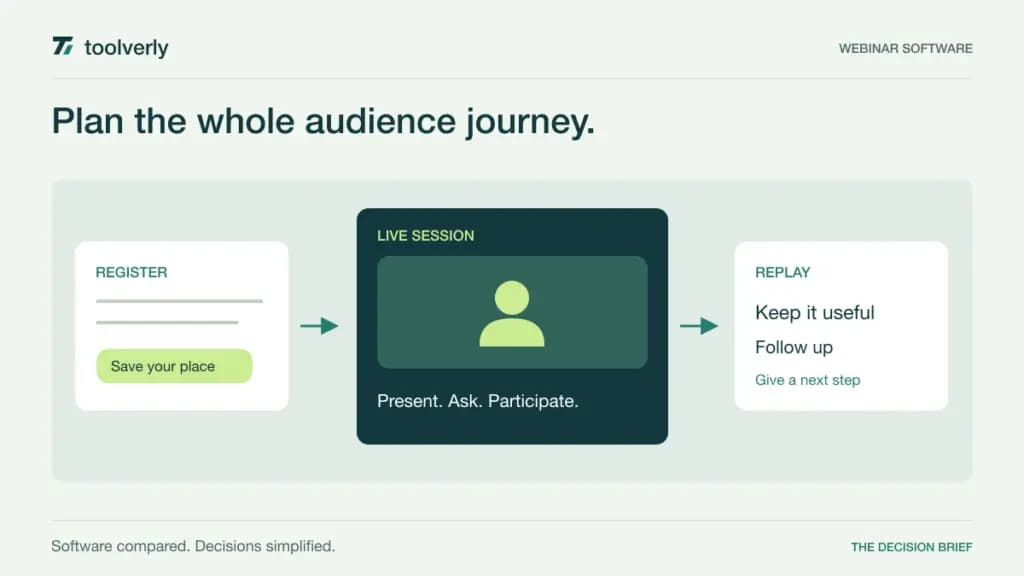 toolverly

WEBINAR SOFTWARE

Plan the whole audience journey.

REGISTER

Save your place

LIVE SESSION

Present. Ask. Participate.

REPLAY

Keep it useful

Follow up

Give a next step

Software compared. Decisions simplified.

THE DECISION BRIEF